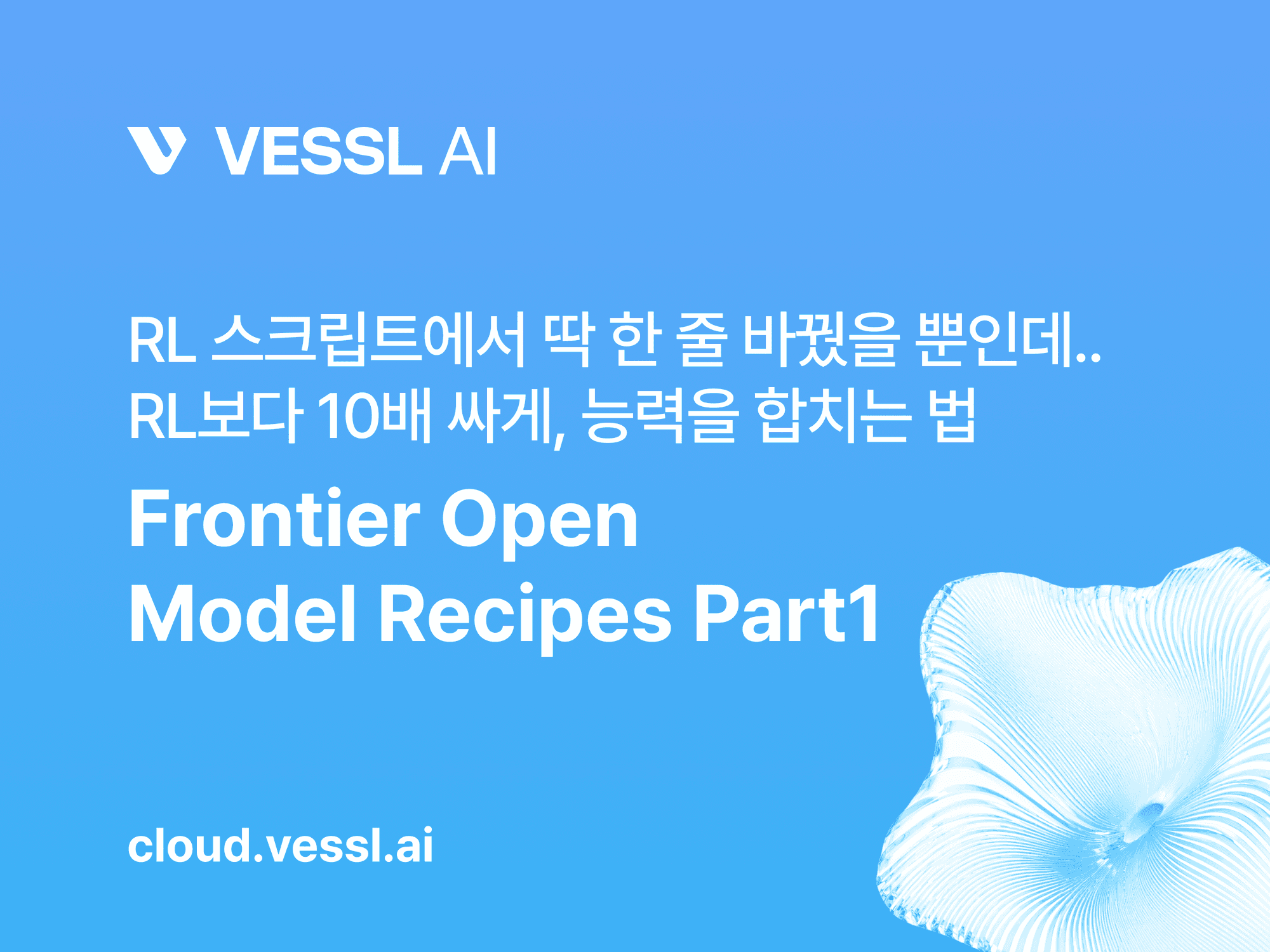 VESSL AI

RL 스크립트에서 딱 한 줄 바꿨을 뿐인데..
RL보다 10배 싸게, 능력을 합치는 법

Frontier Open
Model Recipes Part1

cloud.vessl.ai